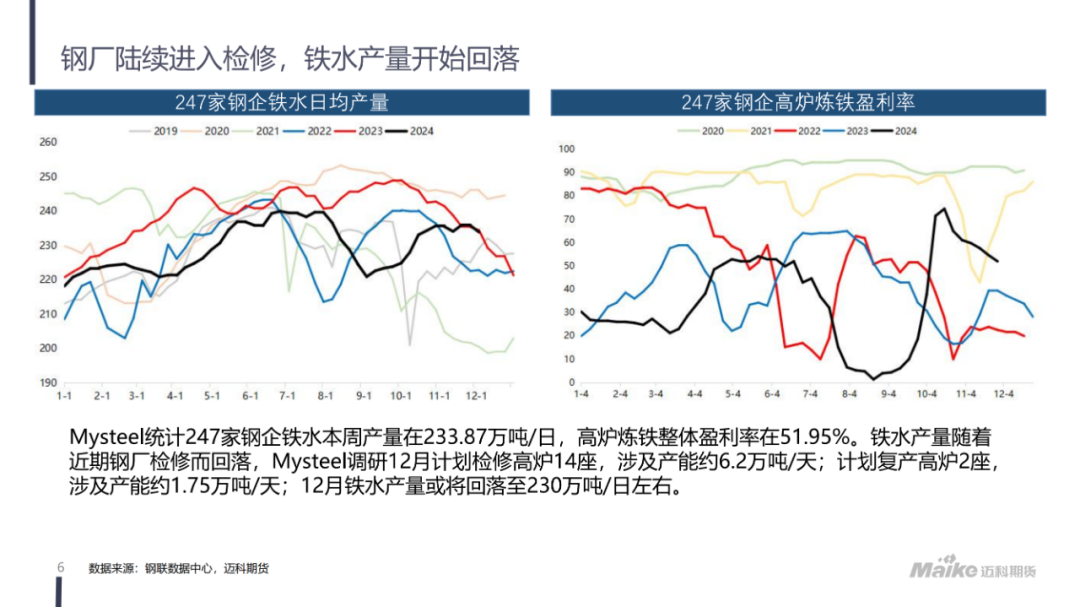 钢厂陆续进入检修，铁水产量开始回落

247家钢企铁水日均产量

2019 2020 2021 2022 2023 2024

260
250
240
230
220
210
200
190

1-1 2-1 3-1 4-1 5-1 6-1 7-1 8-1 9-1 10-1 11-1 12-1

247家钢企高炉炼铁盈利率

2020 2021 2022 2023 2024

100
90
80
70
60
50
40
30
20
10
0

1-4 2-4 3-4 4-4 5-4 6-4 7-4 8-4 9-4 10-4 11-4 12-4

Mysteel统计247家钢企铁水本周产量在233.87万吨/日，高炉炼铁整体盈利率在51.95%。铁水产量随着近期钢厂检修而回落，Mysteel调研12月计划检修高炉14座，涉及产能约6.2万吨/天；计划复产高炉2座，涉及产能约1.75万吨/天；12月铁水产量或将回落至230万吨/日左右。

6 数据来源：钢联数据中心，迈科期货

Maike 迈科期货